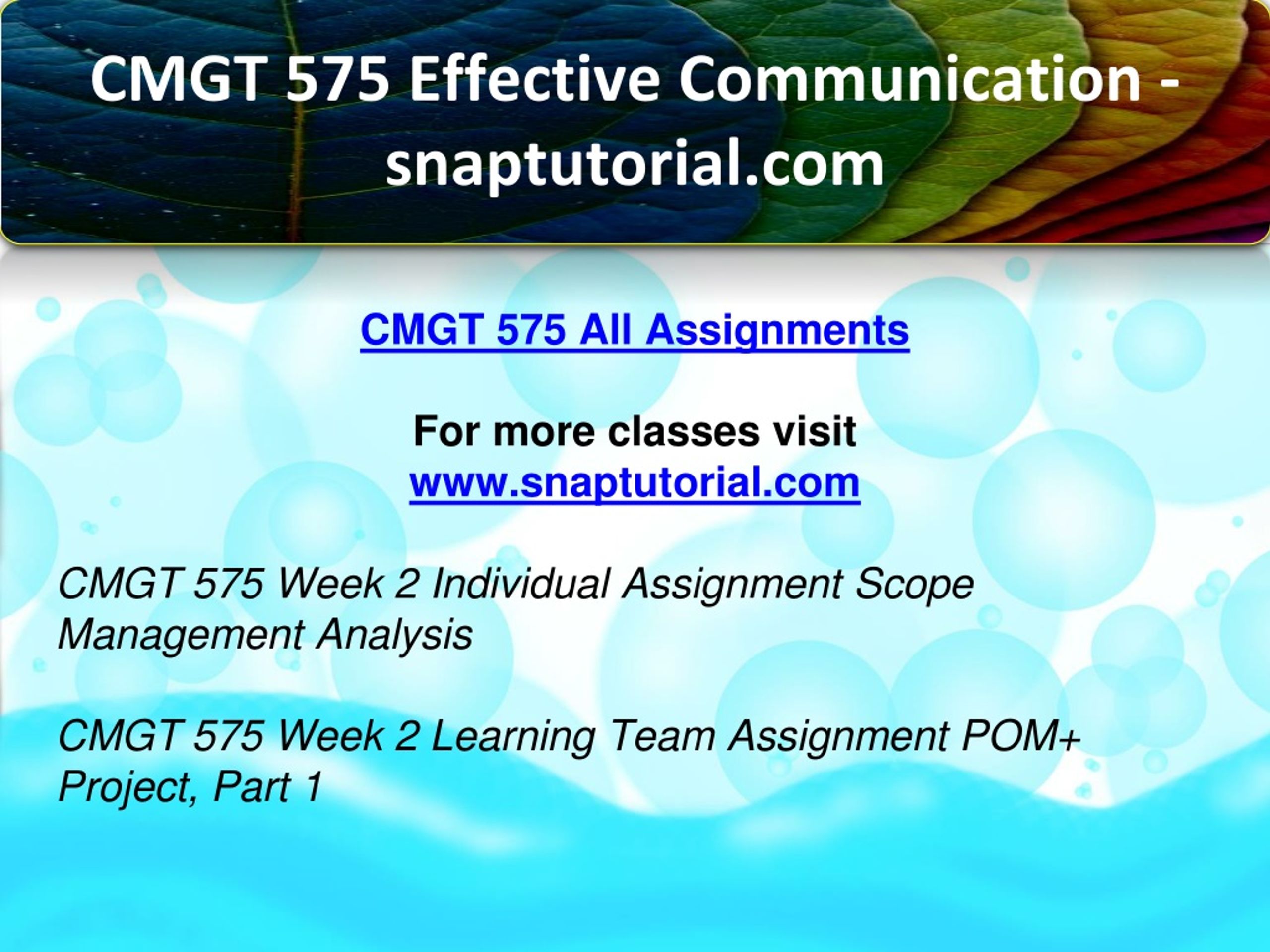 CMGT 575 Effective Communication - snaptutorial.com

CMGT 575 All Assignments

For more classes visit
www.snaptutorial.com

CMGT 575 Week 2 Individual Assignment Scope Management Analysis

CMGT 575 Week 2 Learning Team Assignment POM+ Project, Part 1